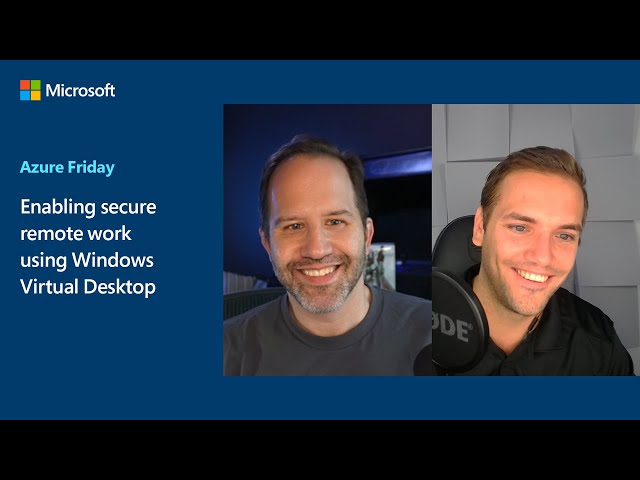 Microsoft

Azure Friday

Enabling secure remote work using Windows Virtual Desktop

ØDE